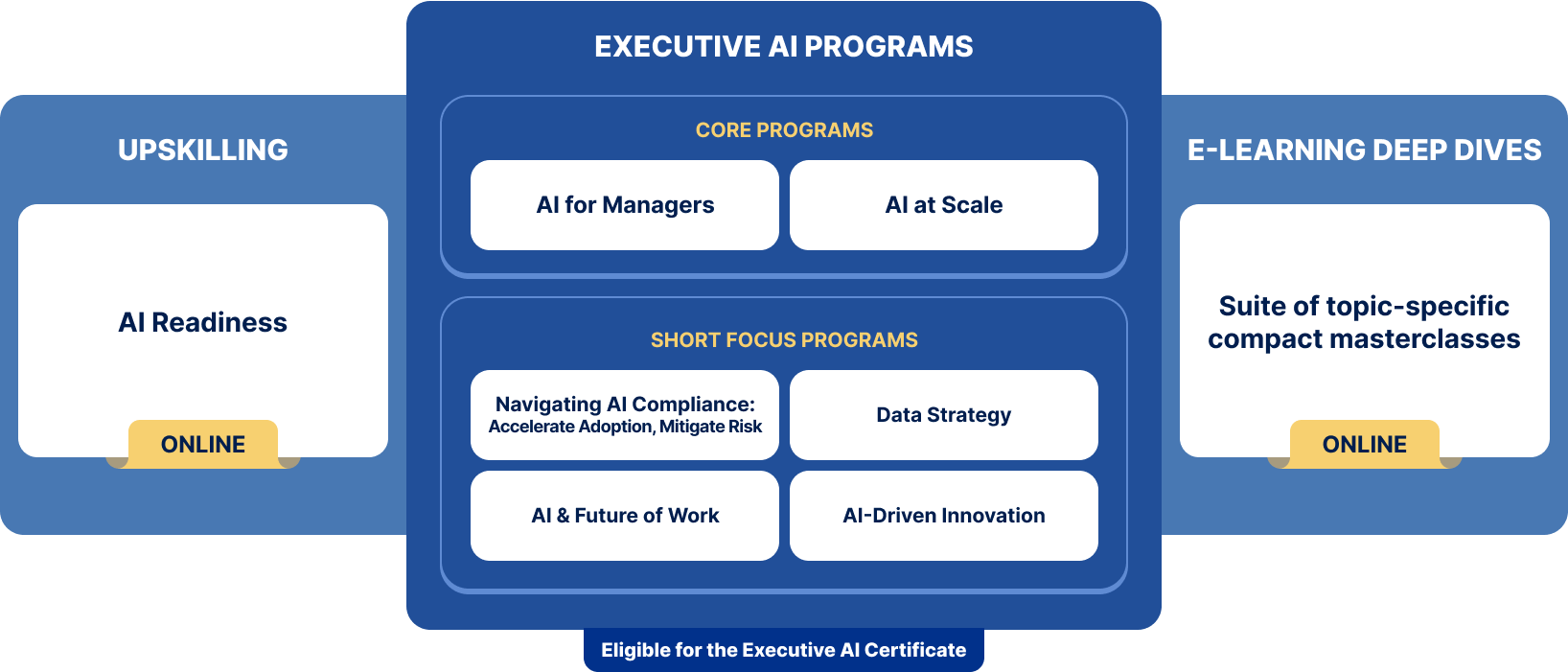 UPSKILLING

AI Readiness

ONLINE

EXECUTIVE AI PROGRAMS

CORE PROGRAMS

AI for Managers

AI at Scale

SHORT FOCUS PROGRAMS

Navigating AI Compliance: Accelerate Adoption, Mitigate Risk

Data Strategy

AI & Future of Work

AI-Driven Innovation

Eligible for the Executive AI Certificate

E-LEARNING DEEP DIVES

Suite of topic-specific compact masterclasses

ONLINE